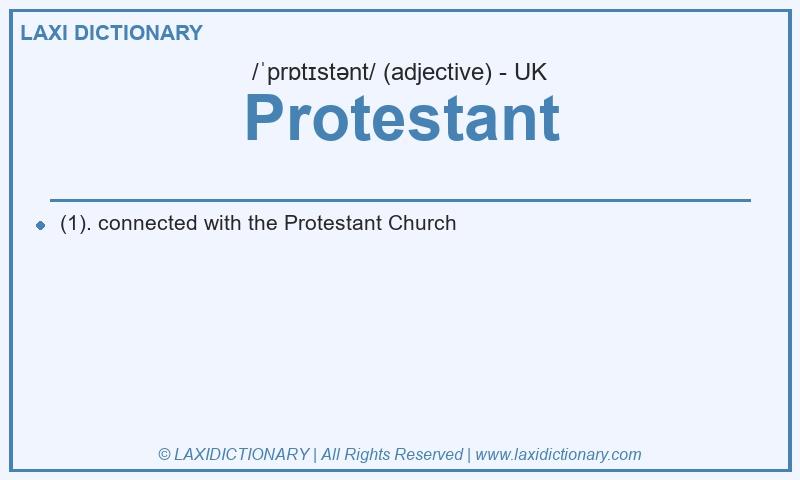 LAXI DICTIONARY

/ˈprɒtɪstənt/ (adjective) - UK

Protestant

(1). connected with the Protestant Church

© LAXIDICTIONARY | All Rights Reserved | www.laxidictionary.com